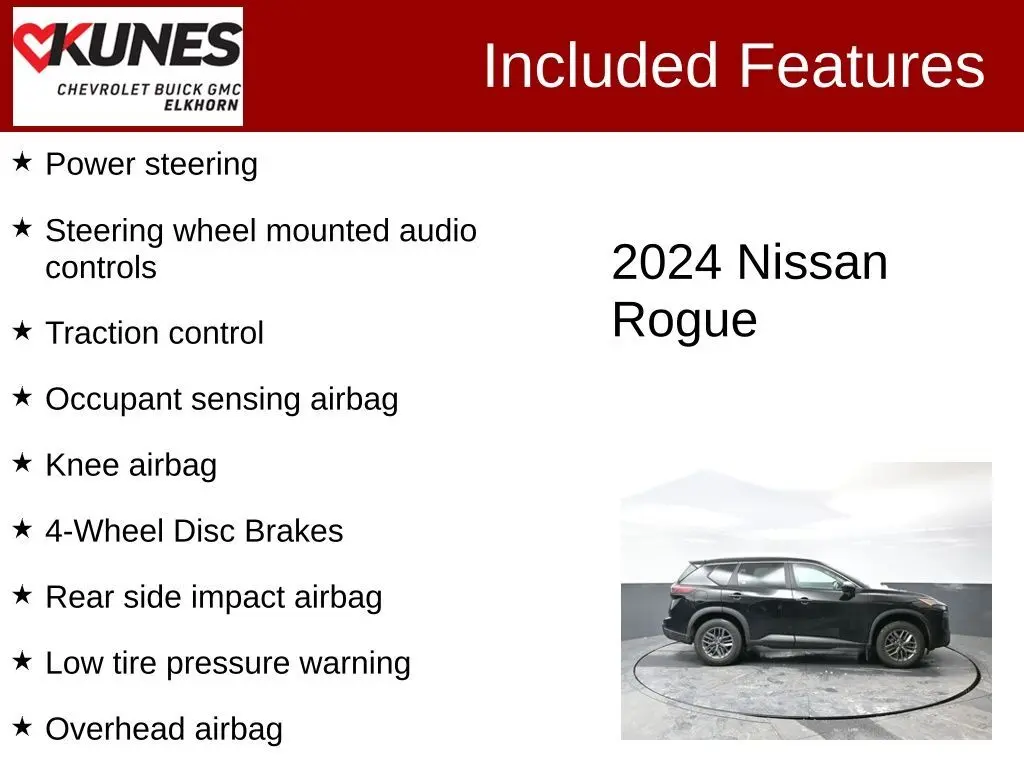 KUNES
CHEVROLET BUICK GMC
ELKHORN

Included Features

★ Power steering

★ Steering wheel mounted audio controls

★ Traction control

★ Occupant sensing airbag

★ Knee airbag

★ 4-Wheel Disc Brakes

★ Rear side impact airbag

★ Low tire pressure warning

★ Overhead airbag

2024 Nissan Rogue